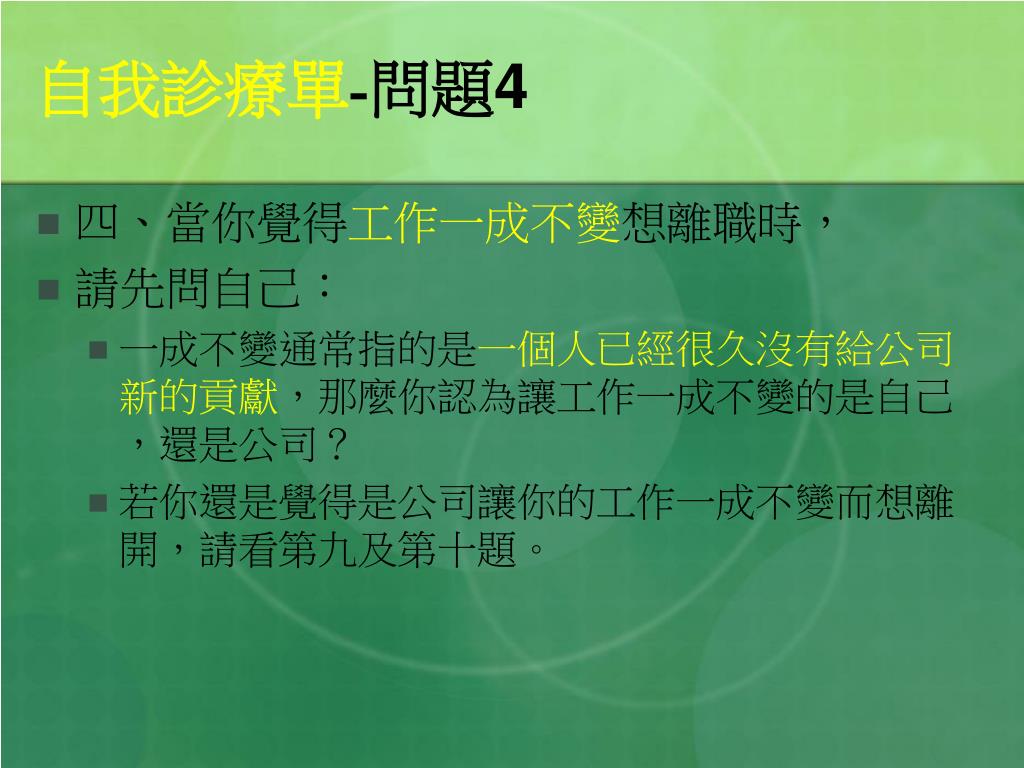 自我診療單-問題4

四、當你覺得工作一成不變想離職時，

請先問自己：

一成不變通常指的是一個人已經很久沒有給公司新的貢獻，那麼你認為讓工作一成不變的是自己，還是公司？

若你還是覺得是公司讓你的工作一成不變而想離開，請看第九及第十題。